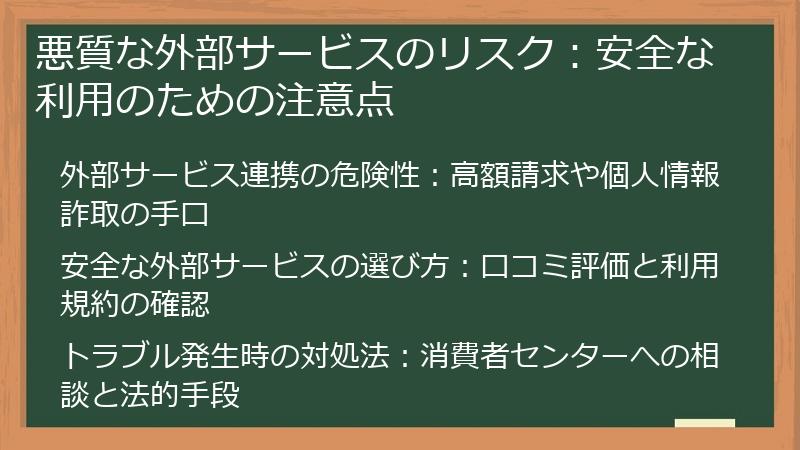 悪質な外部サービスのリスク：安全な利用のための注意点

外部サービス連携の危険性：高額請求や個人情報詐取の手口

安全な外部サービスの選び方：口コミ評価と利用規約の確認

トラブル発生時の対処法：消費者センターへの相談と法的手段